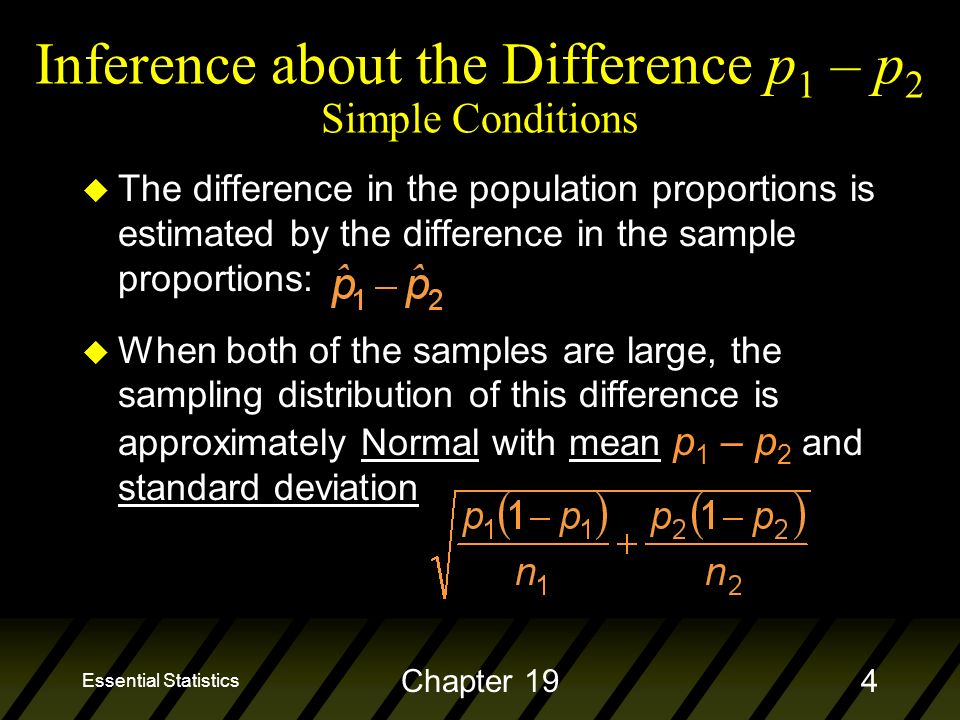 Inference about the Difference $p_1 - p_2$
Simple Conditions

The difference in the population proportions is estimated by the difference in the sample proportions: $\hat{p}_1 - \hat{p}_2$

When both of the samples are large, the sampling distribution of this difference is approximately Normal with mean $p_1 - p_2$ and standard deviation $\sqrt{\frac{p_1(1-p_1)}{n_1} + \frac{p_2(1-p_2)}{n_2}}$

Essential Statistics

Chapter 19

4